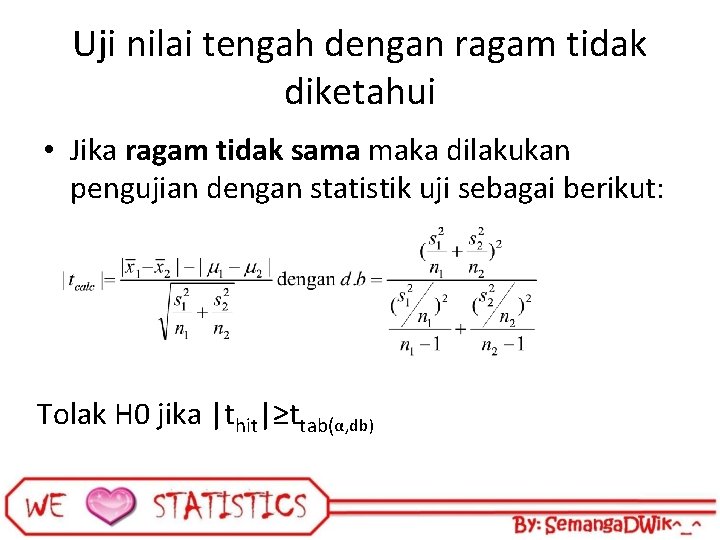 Uji nilai tengah dengan ragam tidak diketahui

• Jika **ragam tidak sama** maka dilakukan pengujian dengan statistik uji sebagai berikut:

$|t_{calc}| = \frac{|\bar{x}_1 - \bar{x}_2| - |\mu_1 - \mu_2|}{\sqrt{\frac{s_1^2}{n_1} + \frac{s_2^2}{n_2}}}$ dengan $d.b = \frac{(\frac{s_1^2}{n_1} + \frac{s_2^2}{n_2})^2}{\frac{(s_1^2/n_1)^2}{n_1 - 1} + \frac{(s_2^2/n_2)^2}{n_2 - 1}}$

Tolak H0 jika $|t_{hit}| \geq t_{tab(\alpha,db)}$

WE STATISTICS

By: SemangaDWik^_^